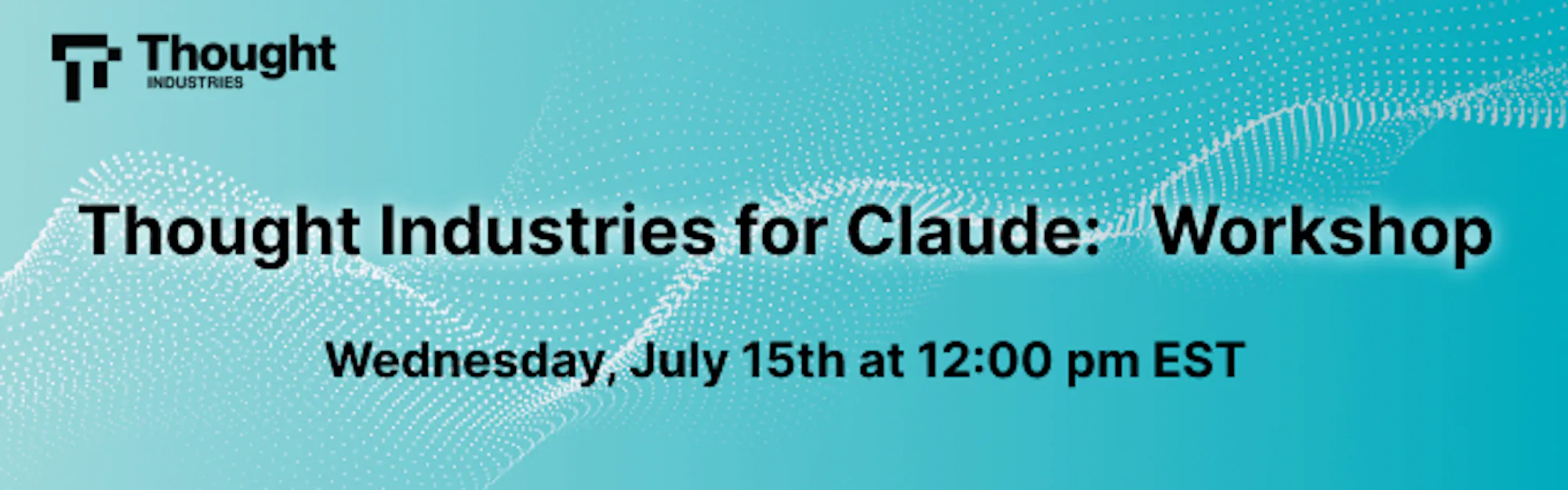 Thought
INDUSTRIES

Thought Industries for Claude: Workshop

Wednesday, July 15th at 12:00 pm EST